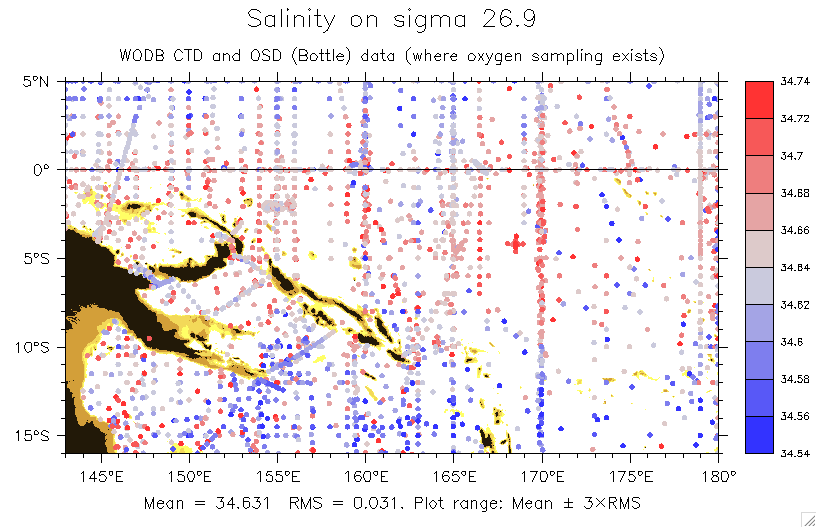 Salinity on sigma 26.9

WODB CTD and OSD (Bottle) data (where oxygen sampling exists)

5°N
0°
5°S
10°S
15°S

145°E 150°E 155°E 160°E 165°E 170°E 175°E 180°

34.74
34.72
34.7
34.68
34.66
34.64
34.62
34.6
34.58
34.56
34.54

Mean = 34.631 RMS = 0.031. Plot range: Mean ± 3×RMS